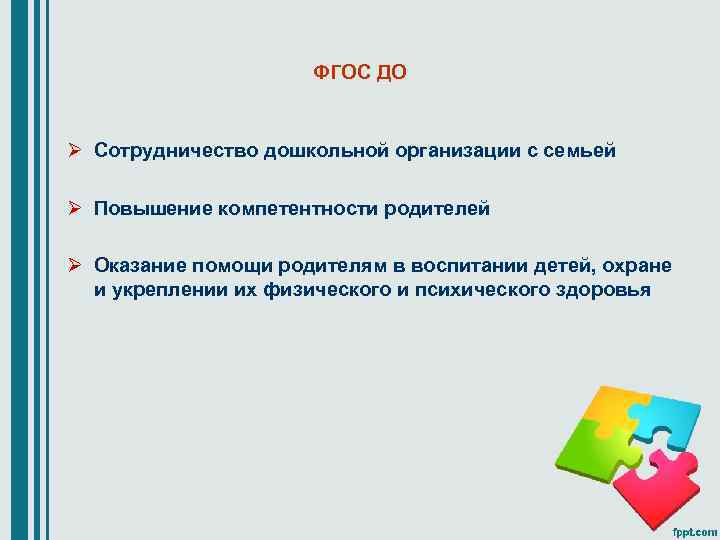 ФГОС ДО

➢ Сотрудничество дошкольной организации с семьей

➢ Повышение компетентности родителей

➢ Оказание помощи родителям в воспитании детей, охране и укреплении их физического и психического здоровья

fppt.com